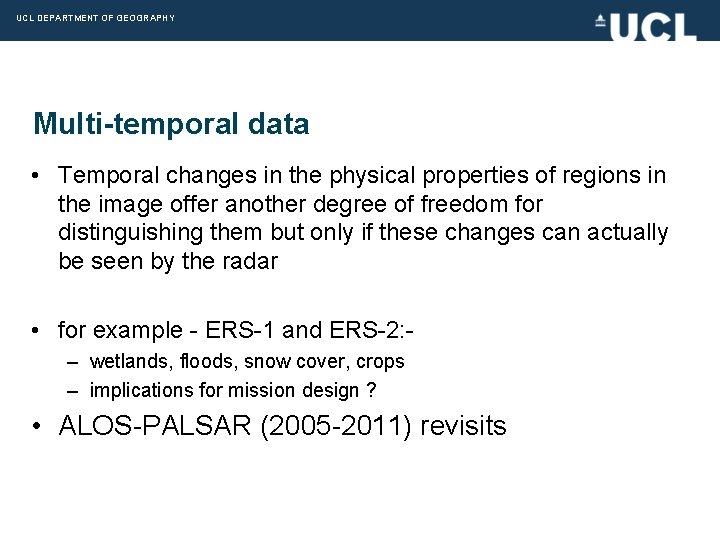 UCL DEPARTMENT OF GEOGRAPHY

UCL

Multi-temporal data

• Temporal changes in the physical properties of regions in the image offer another degree of freedom for distinguishing them but only if these changes can actually be seen by the radar

• for example - ERS-1 and ERS-2:-
– wetlands, floods, snow cover, crops
– implications for mission design ?

• ALOS-PALSAR (2005-2011) revisits